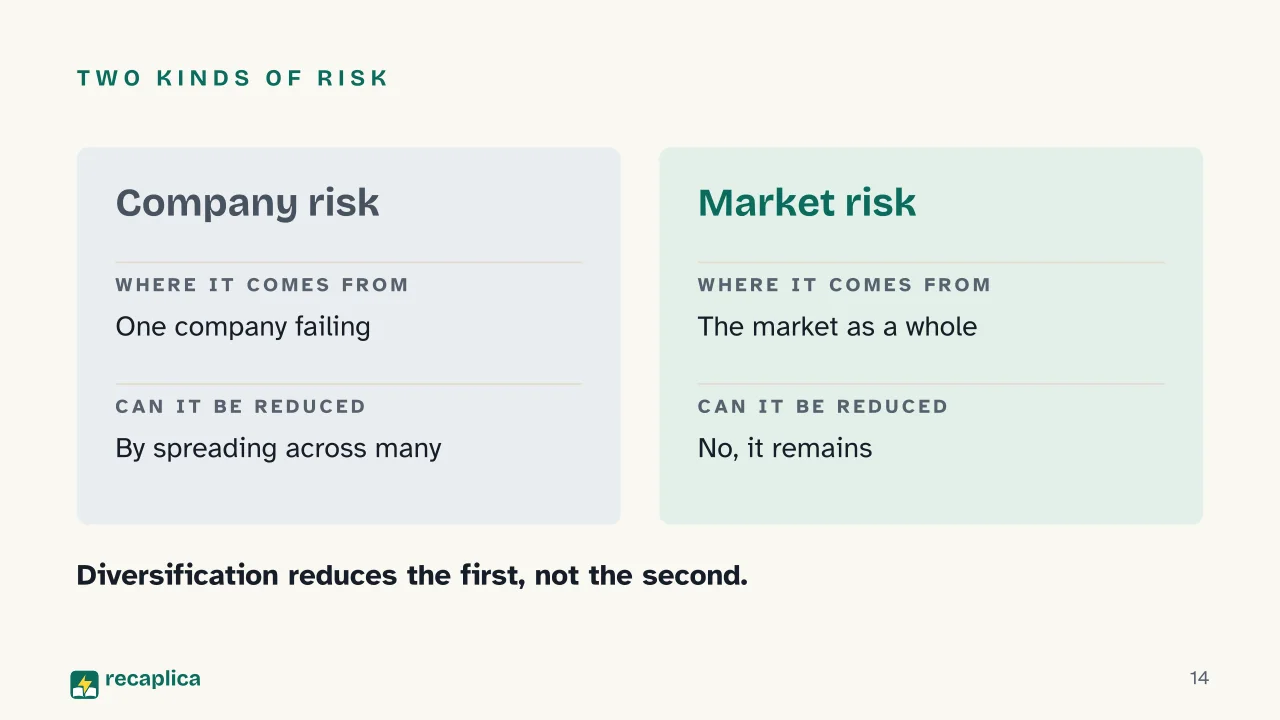 TWO KINDS OF RISK

Company risk

WHERE IT COMES FROM

One company failing

CAN IT BE REDUCED

By spreading across many

Market risk

WHERE IT COMES FROM

The market as a whole

CAN IT BE REDUCED

No, it remains

Diversification reduces the first, not the second.

recaplica

14